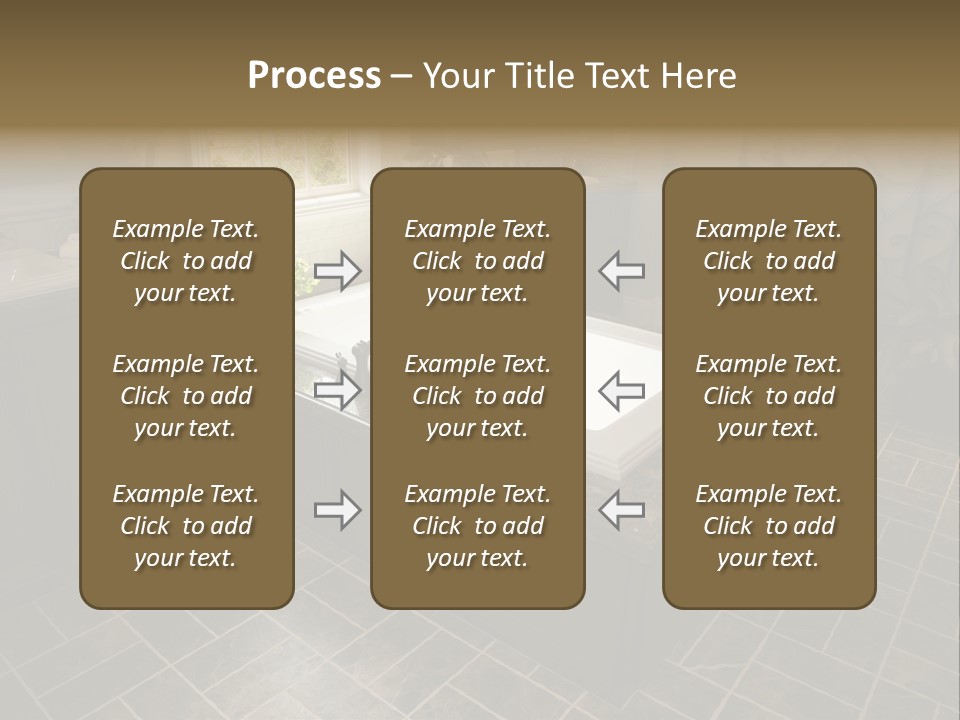 Process – Your Title Text Here

Example Text. Click to add your text.

Example Text. Click to add your text.

Example Text. Click to add your text.

Example Text. Click to add your text.

Example Text. Click to add your text.

Example Text. Click to add your text.

Example Text. Click to add your text.

Example Text. Click to add your text.

Example Text. Click to add your text.